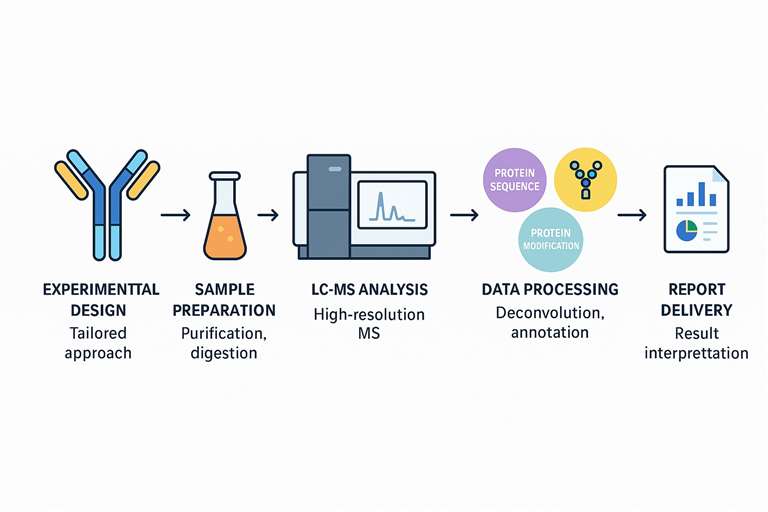 PROTEIN SEQUENCE

PROTEIN MODIFICATION

EXPERIMENTTAL DESIGN
Tailored approach

SAMPLE PREPARATION
Purification, digestion

LC-MS ANALYSIS
High-resolution MS

DATA PROCESSING
Deconvolution, annotation

REPORT DELIVERY
Result interprettation